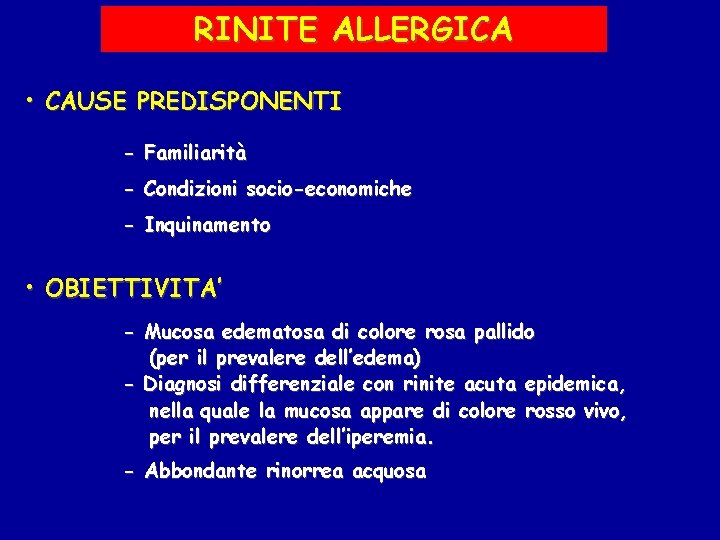 RINITE ALLERGICA

• CAUSE PREDISPONENTI

- Familiarità
- Condizioni socio-economiche
- Inquinamento

• OBIETTIVITA'

- Mucosa edematosa di colore rosa pallido (per il prevalere dell'edema)
- Diagnosi differenziale con rinite acuta epidemica, nella quale la mucosa appare di colore rosso vivo, per il prevalere dell'iperemia.
- Abbondante rinorrea acquosa